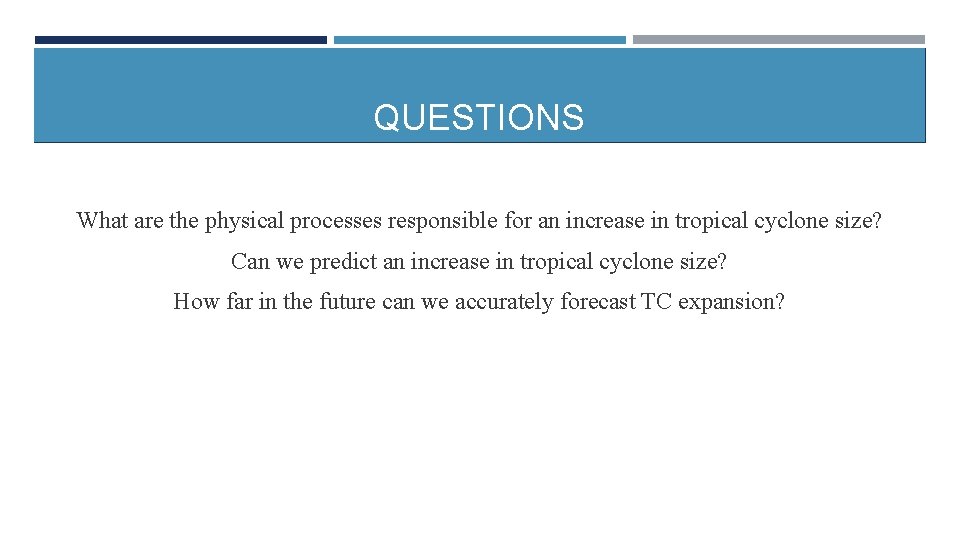 QUESTIONS

What are the physical processes responsible for an increase in tropical cyclone size?

Can we predict an increase in tropical cyclone size?

How far in the future can we accurately forecast TC expansion?